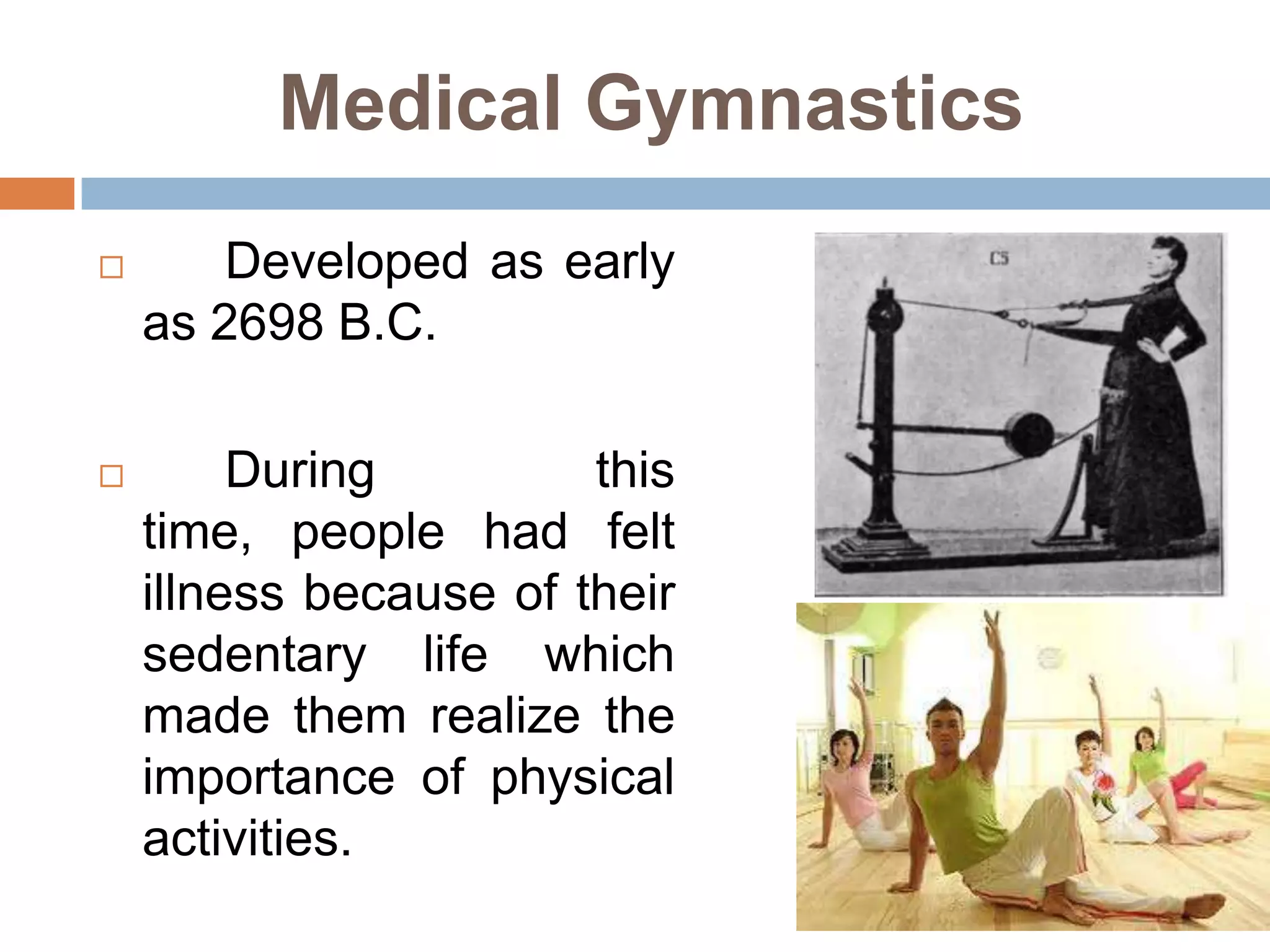 Medical Gymnastics

□ Developed as early as 2698 B.C.

□ During this time, people had felt illness because of their sedentary life which made them realize the importance of physical activities.

C5